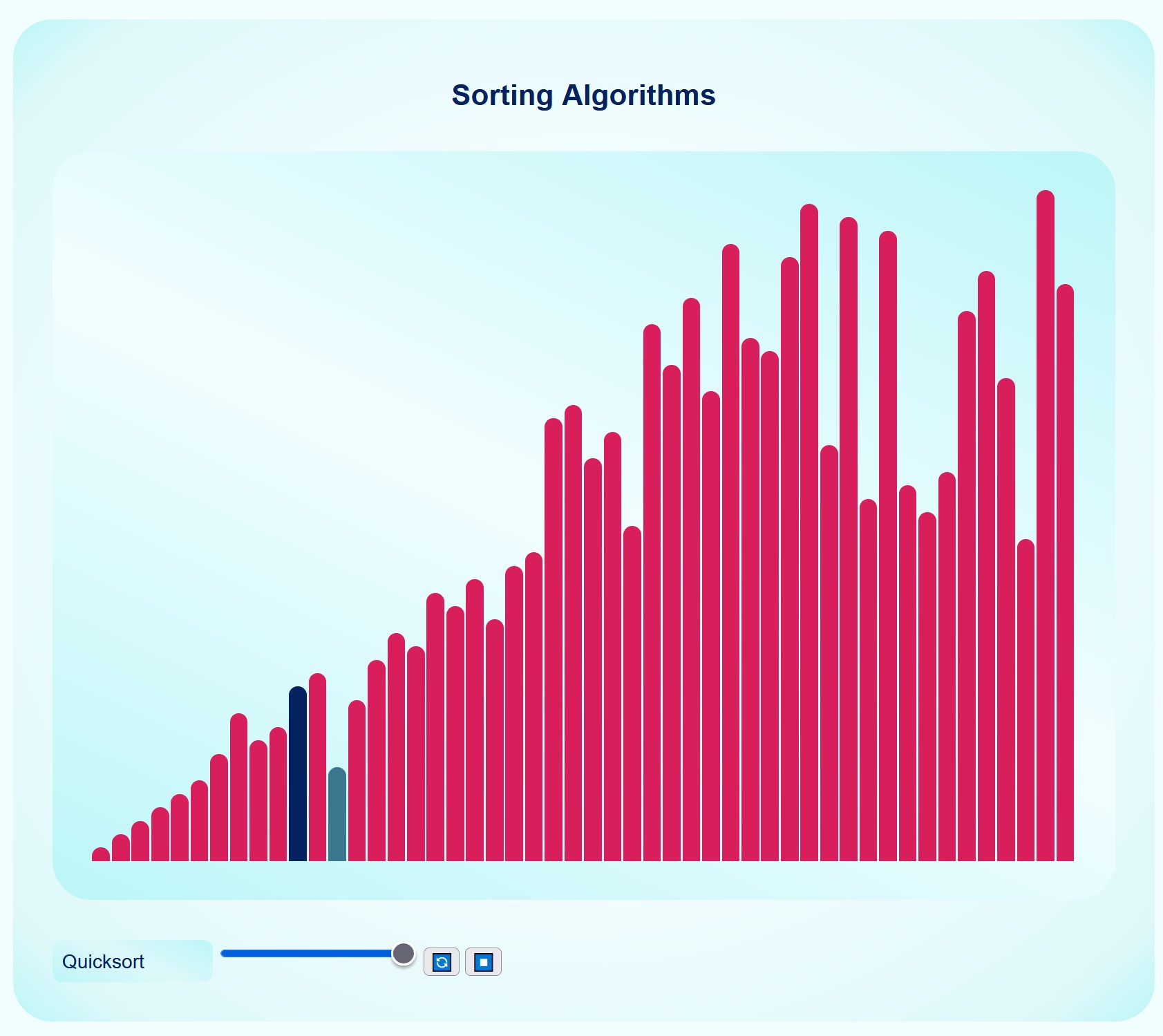 Sorting Algorithms

Quicksort